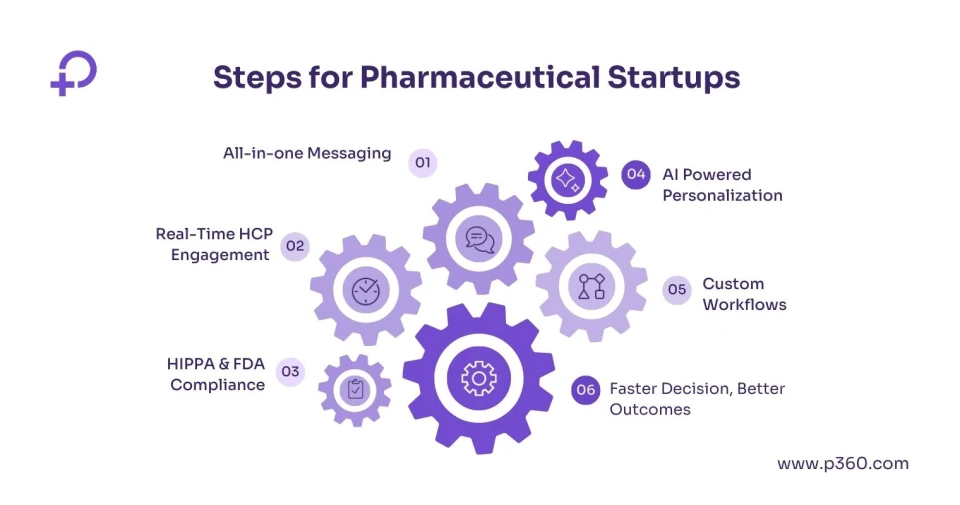 Steps for Pharmaceutical Startups

All-in-one Messaging 01

Real-Time HCP Engagement 02

HIPPA & FDA Compliance 03

04 AI Powered Personalization

05 Custom Workflows

06 Faster Decision, Better Outcomes

www.p360.com